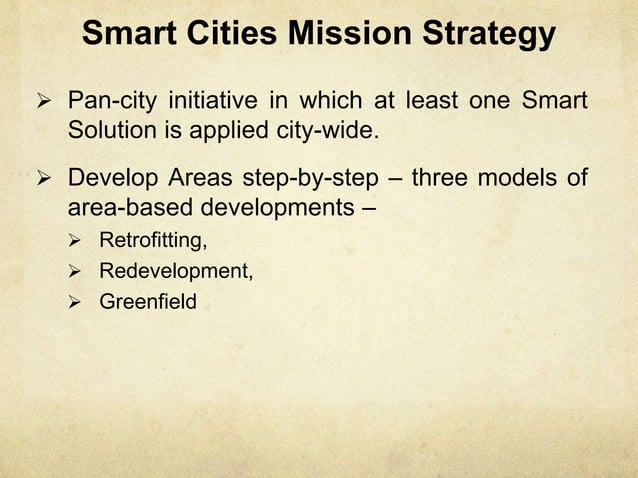 Smart Cities Mission Strategy

➢ Pan-city initiative in which at least one Smart Solution is applied city-wide.

➢ Develop Areas step-by-step – three models of area-based developments –

➢ Retrofitting,

➢ Redevelopment,

➢ Greenfield